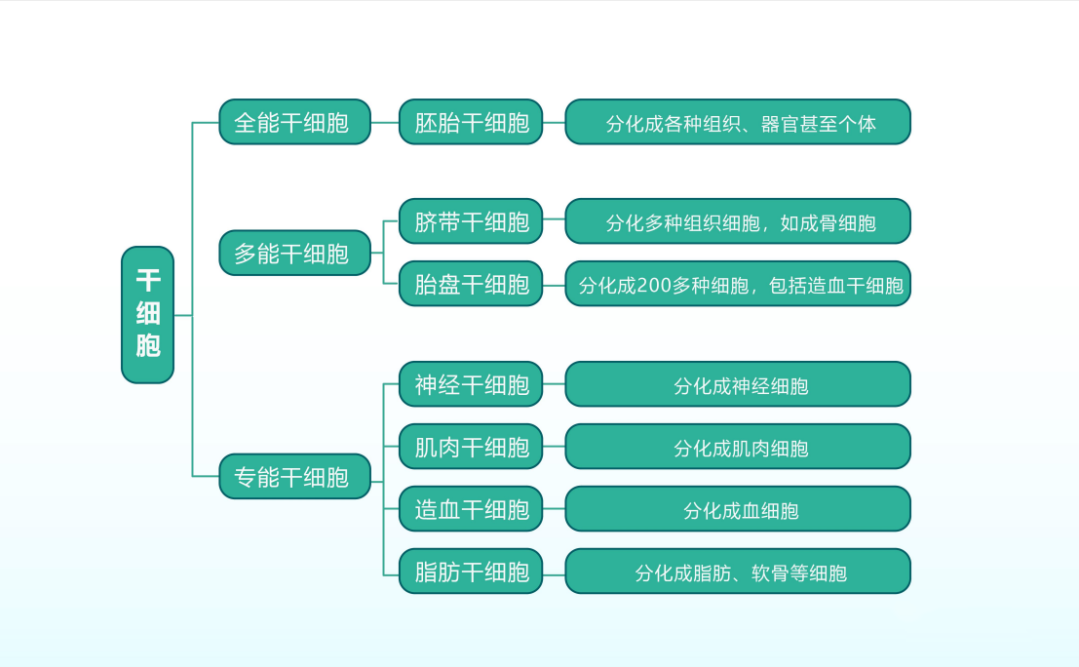 干细胞

全能干细胞

胚胎干细胞

分化成各种组织、器官甚至个体

多能干细胞

脐带干细胞

分化多种组织细胞，如成骨细胞

胎盘干细胞

分化成200多种细胞，包括造血干细胞

专能干细胞

神经干细胞

分化成神经细胞

肌肉干细胞

分化成肌肉细胞

造血干细胞

分化成血细胞

脂肪干细胞

分化成脂肪、软骨等细胞